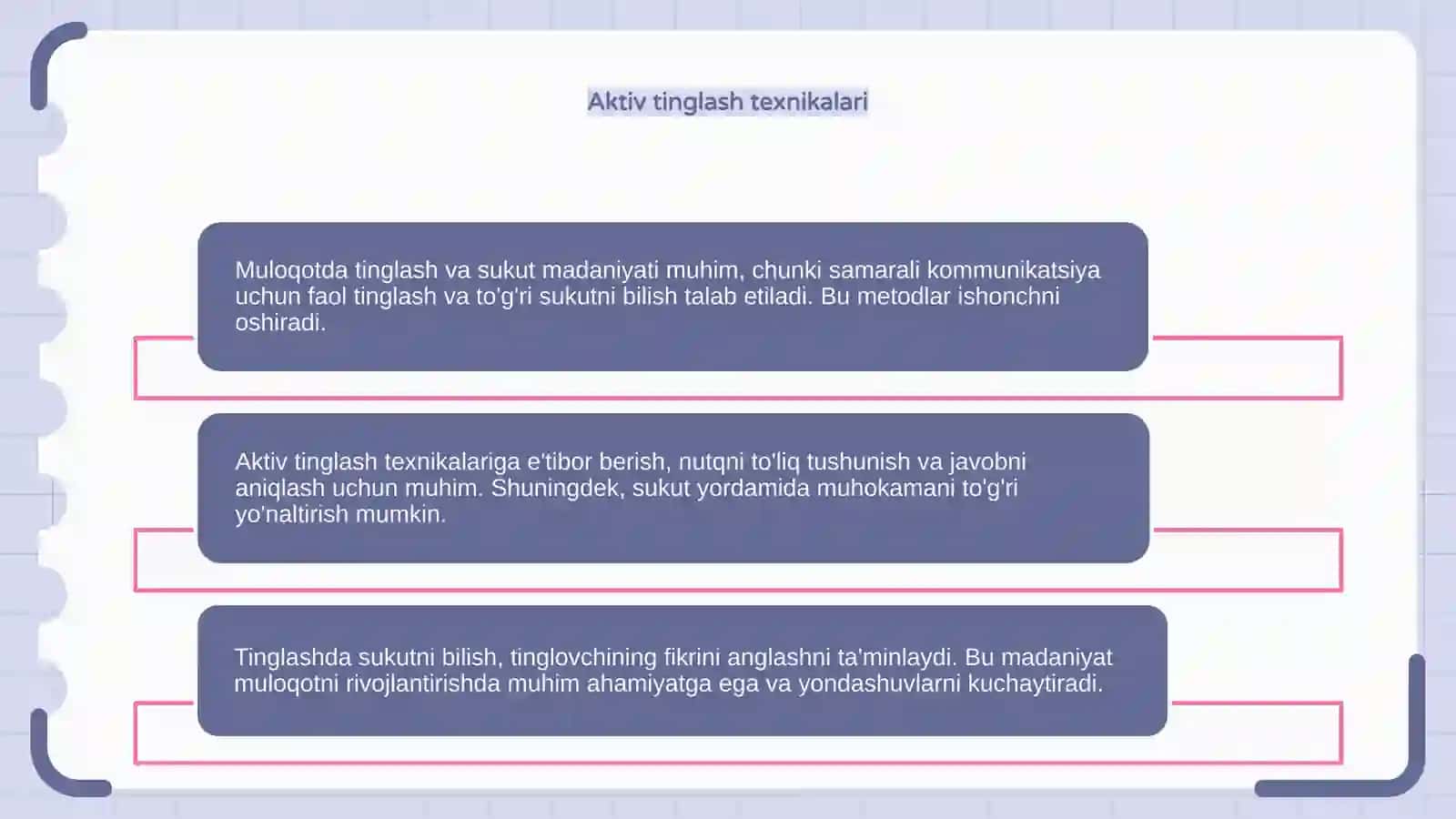 Aktiv tinglash texnikalari

Muloqotda tinglash va sukut madaniyati muhim, chunki samarali kommunikatsiya uchun faol tinglash va to'g'ri sukutni bilish talab etiladi. Bu metodlar ishonchni oshiradi.

Aktiv tinglash texnikalariga e'tibor berish, nutqni to'liq tushunish va javobni aniqlash uchun muhim. Shuningdek, sukut yordamida muhokamani to'g'ri yo'naltirish mumkin.

Tinglashda sukutni bilish, tinglovchining fikrini anglashni ta'minlaydi. Bu madaniyat muloqotni rivojlantirishda muhim ahamiyatga ega va yondashuvlarni kuchaytiradi.